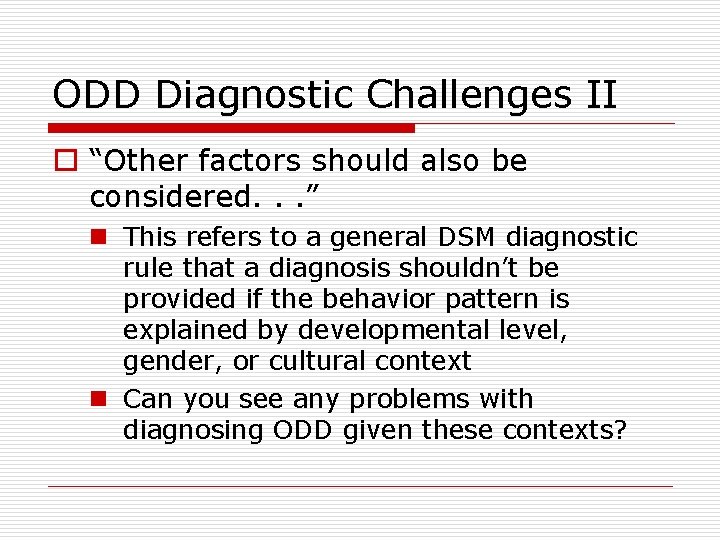 ODD Diagnostic Challenges II

“Other factors should also be considered. . .”

This refers to a general DSM diagnostic rule that a diagnosis shouldn’t be provided if the behavior pattern is explained by developmental level, gender, or cultural context

Can you see any problems with diagnosing ODD given these contexts?